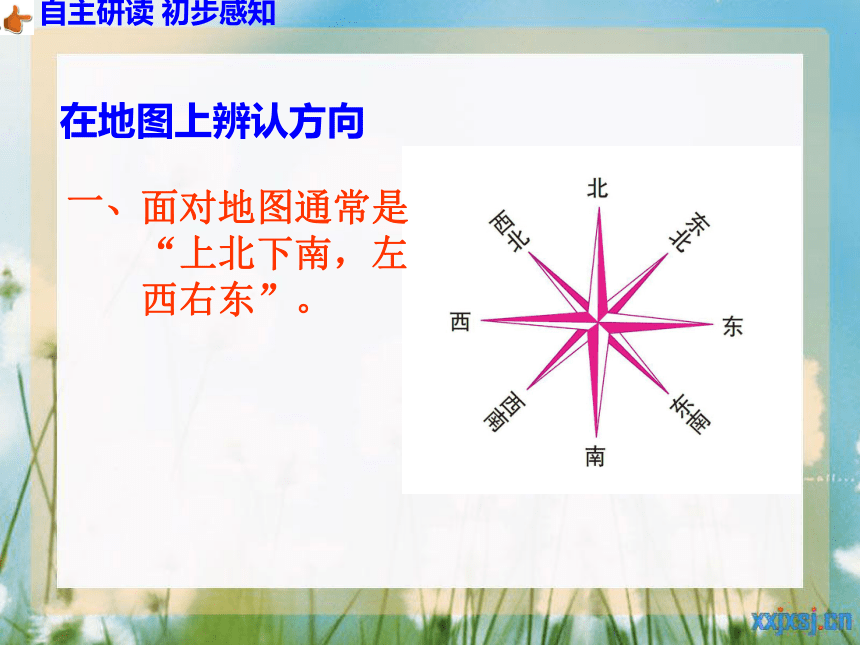 自主研读 初步感知

在地图上辨认方向

一、面对地图通常是“上北下南，左西右东”。

北

东北

东

东南

南

西南

西

西北

xxjxsj.cn